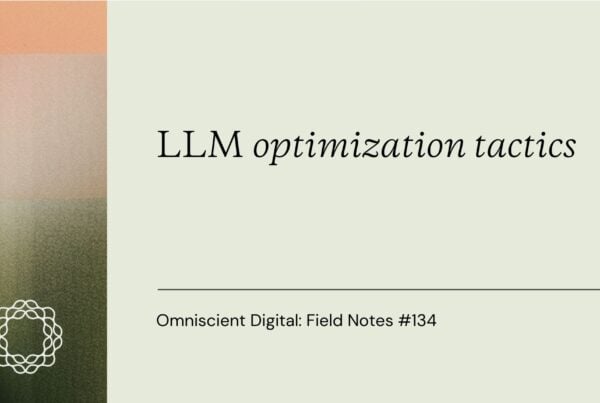 LLM optimization tactics

Omniscient Digital: Field Notes #134